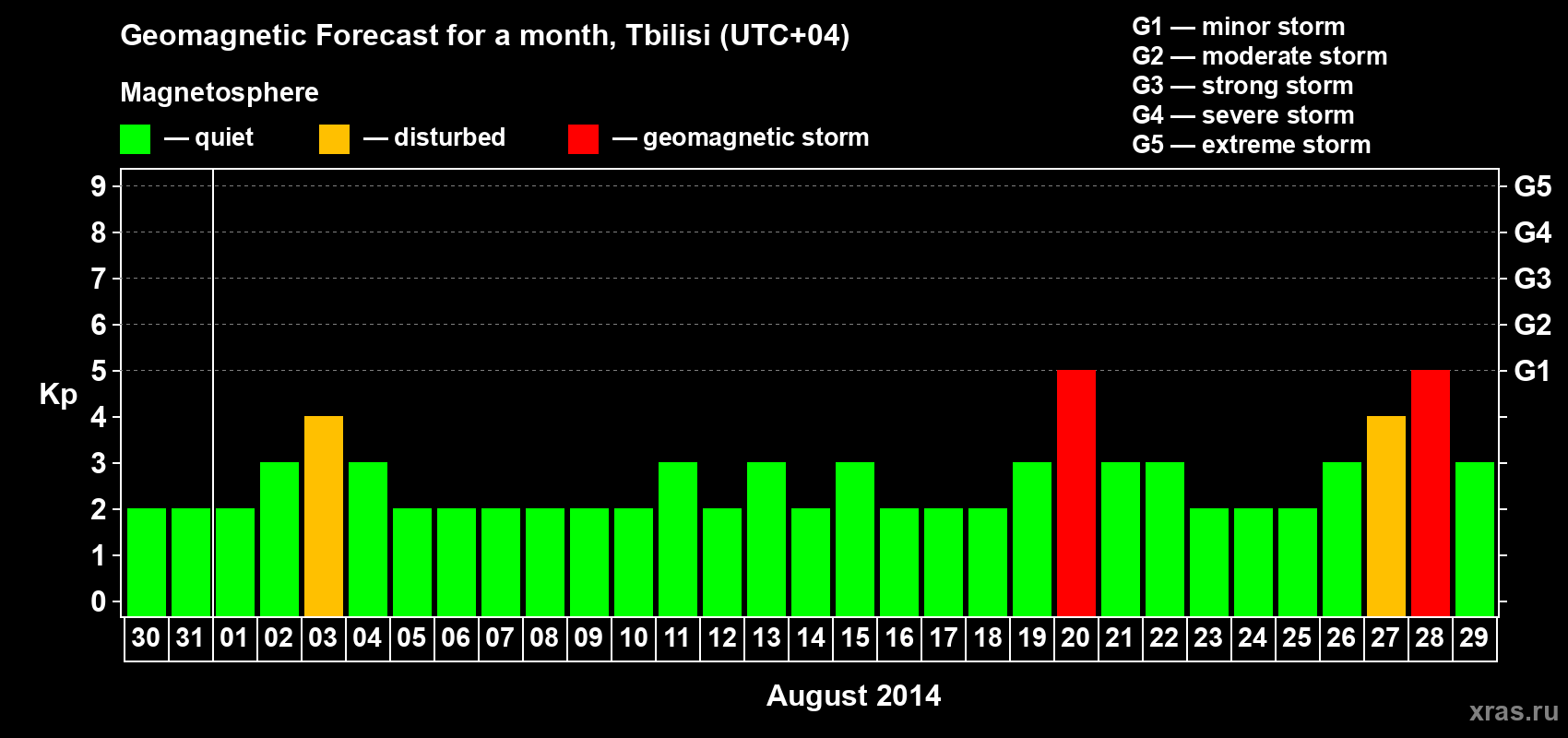 Geomagnetic Forecast for a month, Tbilisi (UTC+04)

Magnetosphere

— quiet — disturbed — geomagnetic storm

G1 — minor storm
G2 — moderate storm
G3 — strong storm
G4 — severe storm
G5 — extreme storm

Kp

9
8
7
6
5
4
3
2
1
0

G5
G4
G3
G2
G1

30 31 01 02 03 04 05 06 07 08 09 10 11 12 13 14 15 16 17 18 19 20 21 22 23 24 25 26 27 28 29

August 2014

xras.ru